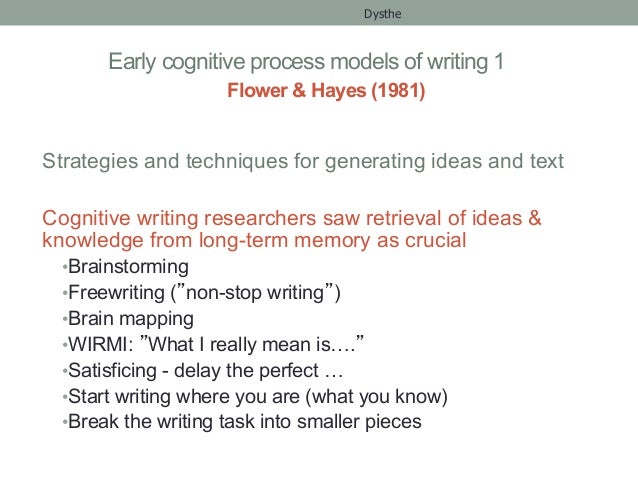 Dysthe

Early cognitive process models of writing 1
Flower & Hayes (1981)

Strategies and techniques for generating ideas and text

Cognitive writing researchers saw retrieval of ideas & knowledge from long-term memory as crucial

•Brainstorming
•Freewriting (”non-stop writing”)
•Brain mapping
•WIRMI: ”What I really mean is….”
•Satisficing - delay the perfect …
•Start writing where you are (what you know)
•Break the writing task into smaller pieces